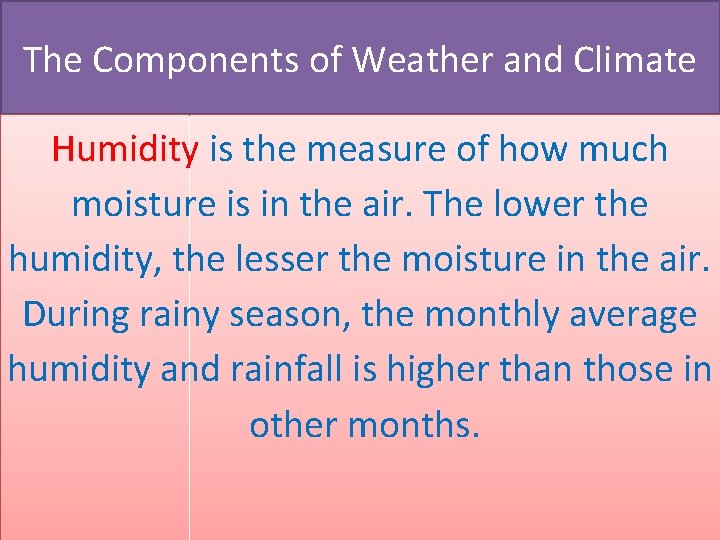 The Components of Weather and Climate

Humidity is the measure of how much moisture is in the air. The lower the humidity, the lesser the moisture in the air. During rainy season, the monthly average humidity and rainfall is higher than those in other months.